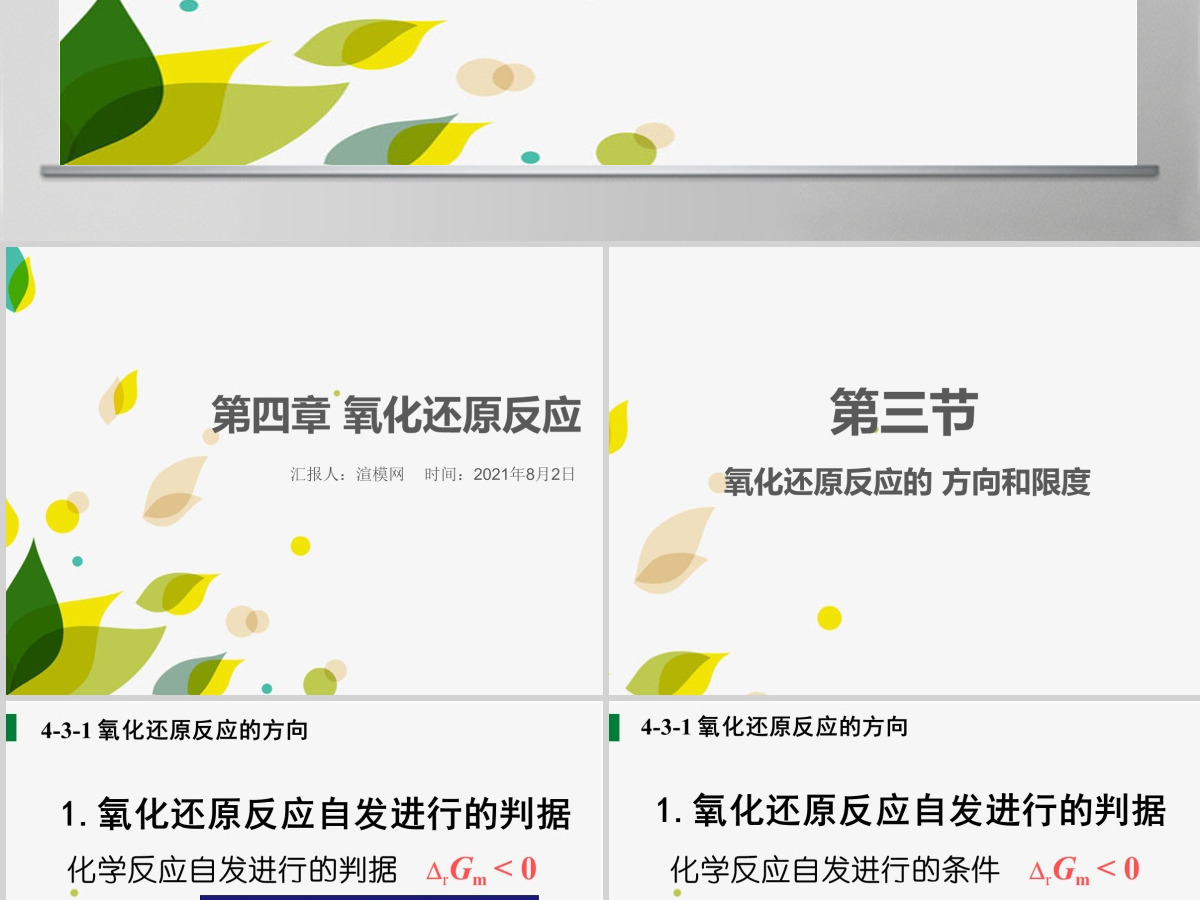 第四章 氧化还原反应

汇报人：渲模网　时间：2021年8月2日

第三节

氧化还原反应的 方向和限度

4-3-1 氧化还原反应的方向

1. 氧化还原反应自发进行的判据

化学反应自发进行的判据　$\Delta_r G_m < 0$

4-3-1 氧化还原反应的方向

1. 氧化还原反应自发进行的判据

化学反应自发进行的条件　$\Delta_r G_m < 0$